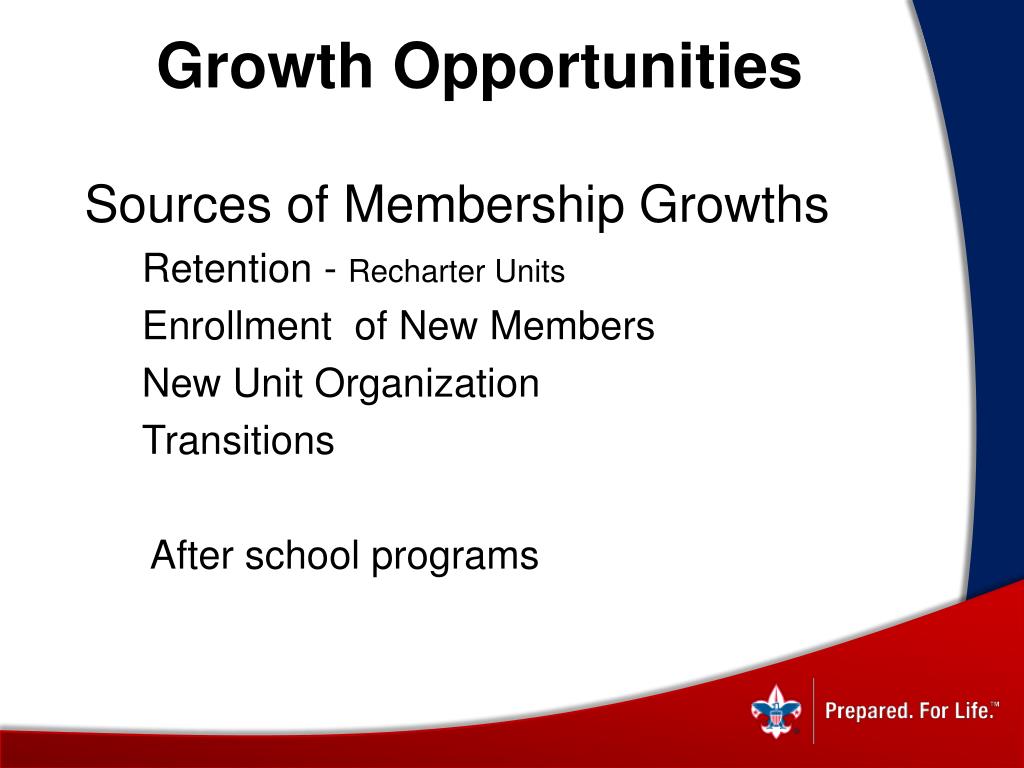 Growth Opportunities

Sources of Membership Growths

Retention - Recharter Units

Enrollment of New Members

New Unit Organization

Transitions

After school programs

Prepared. For Life.™